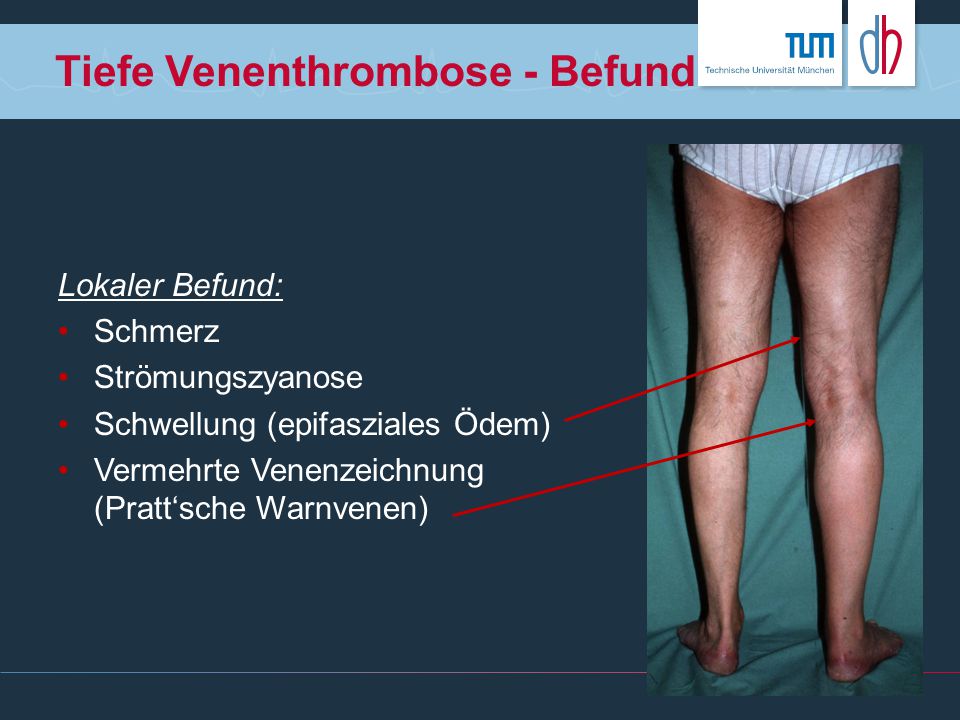 Tiefe Venenthrombose - Befund

TUM
Technische Universität München

dh

Lokaler Befund:
• Schmerz
• Strömungszyanose
• Schwellung (epifasziales Ödem)
• Vermehrte Venenzeichnung (Pratt‘sche Warnvenen)